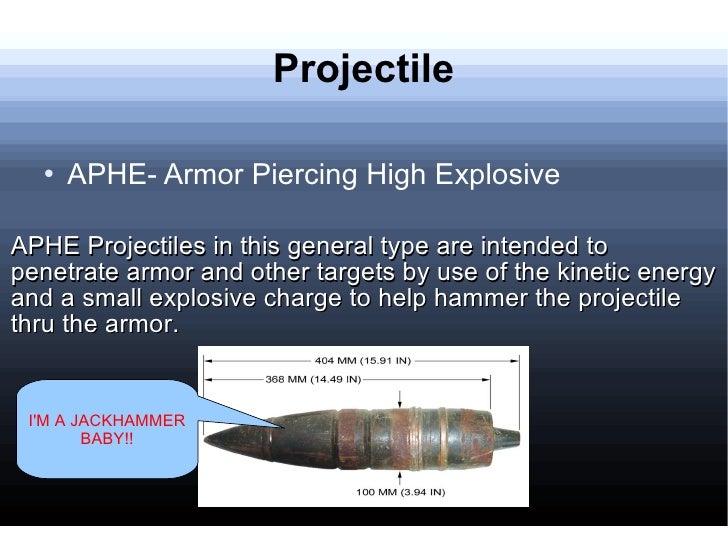 Projectile

• APHE- Armor Piercing High Explosive

APHE Projectiles in this general type are intended to penetrate armor and other targets by use of the kinetic energy and a small explosive charge to help hammer the projectile thru the armor.

I'M A JACKHAMMER BABY!!

404 MM (15.91 IN)

368 MM (14.49 IN)

100 MM (3.94 IN)